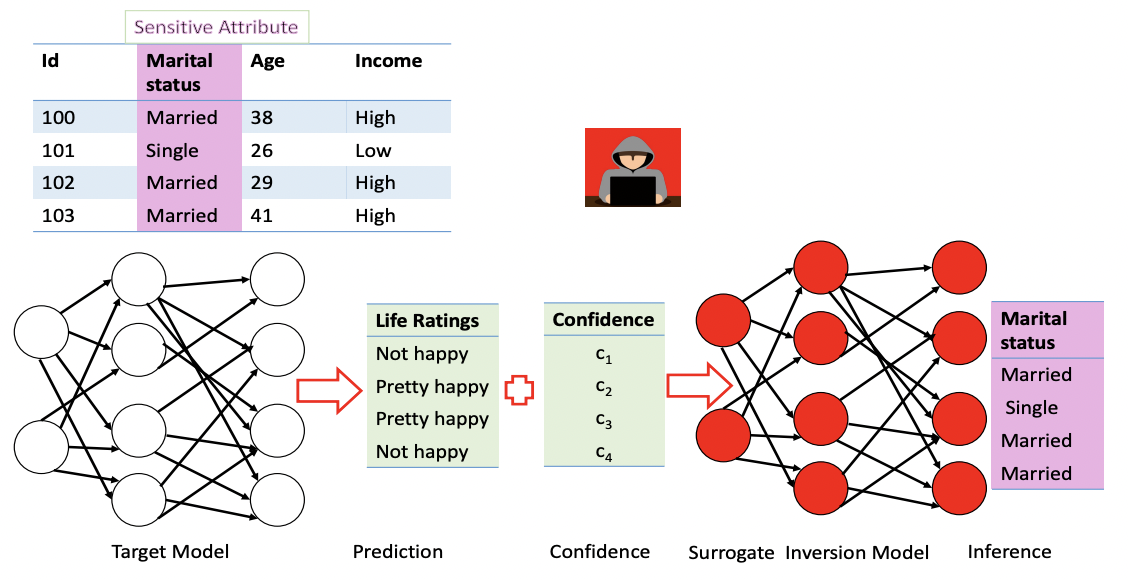 Sensitive Attribute

| Id | Marital status | Age | Income |
|---|---|---|---|
| 100 | Married | 38 | High |
| 101 | Single | 26 | Low |
| 102 | Married | 29 | High |
| 103 | Married | 41 | High |

| Life Ratings |
|---|
| Not happy |
| Pretty happy |
| Pretty happy |
| Not happy |

| Confidence |
|---|
| $c_1$ |
| $c_2$ |
| $c_3$ |
| $c_4$ |

| Marital status |
|---|
| Married |
| Single |
| Married |
| Married |

Target Model Prediction Confidence Surrogate Inversion Model Inference